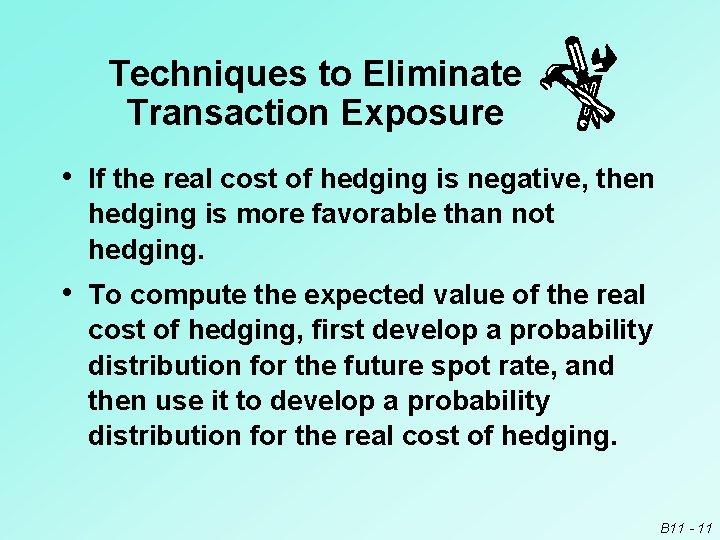 Techniques to Eliminate Transaction Exposure

• If the real cost of hedging is negative, then hedging is more favorable than not hedging.

• To compute the expected value of the real cost of hedging, first develop a probability distribution for the future spot rate, and then use it to develop a probability distribution for the real cost of hedging.

B11 - 11